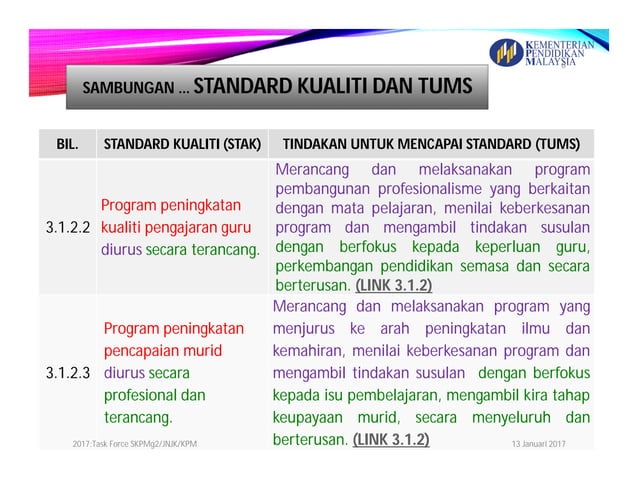 KEMENTERIAN PENDIDIKAN MALAYSIA

SAMBUNGAN ... STANDARD KUALITI DAN TUMS

| BIL. | STANDARD KUALITI (STAK) | TINDAKAN UNTUK MENCAPAI STANDARD (TUMS) |
|---|---|---|
| 3.1.2.2 | Program peningkatan kualiti pengajaran guru diurus secara terancang. | Merancang dan melaksanakan program pembangunan profesionalisme yang berkaitan dengan mata pelajaran, menilai keberkesanan program dan mengambil tindakan susulan dengan berfokus kepada keperluan guru, perkembangan pendidikan semasa dan secara berterusan. (LINK 3.1.2) |
| 3.1.2.3 | Program peningkatan pencapaian murid diurus secara profesional dan terancang. | Merancang dan melaksanakan program yang menjurus ke arah peningkatan ilmu dan kemahiran, menilai keberkesanan program dan mengambil tindakan susulan dengan berfokus kepada isu pembelajaran, mengambil kira tahap keupayaan murid, secara menyeluruh dan berterusan. (LINK 3.1.2) |

2017:Task Force SKPMg2/JNJK/KPM

13 Januari 2017